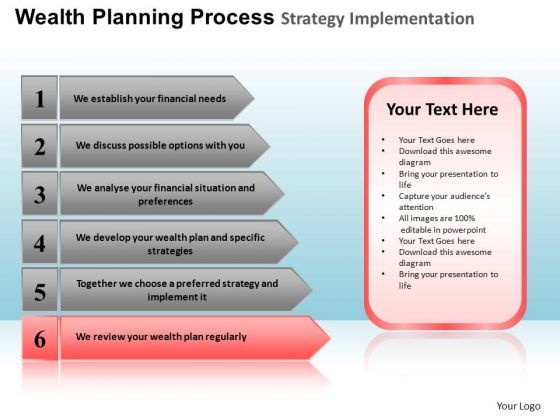 Wealth Planning Process Strategy Implementation

1 We establish your financial needs

2 We discuss possible options with you

3 We analyse your financial situation and preferences

4 We develop your wealth plan and specific strategies

5 Together we choose a preferred strategy and implement it

6 We review your wealth plan regularly

Your Text Here

- Your Text Goes here
- Download this awesome diagram
- Bring your presentation to life
- Capture your audience's attention
- All images are 100% editable in powerpoint
- Your Text Goes here
- Download this awesome diagram
- Bring your presentation to life

Your Logo